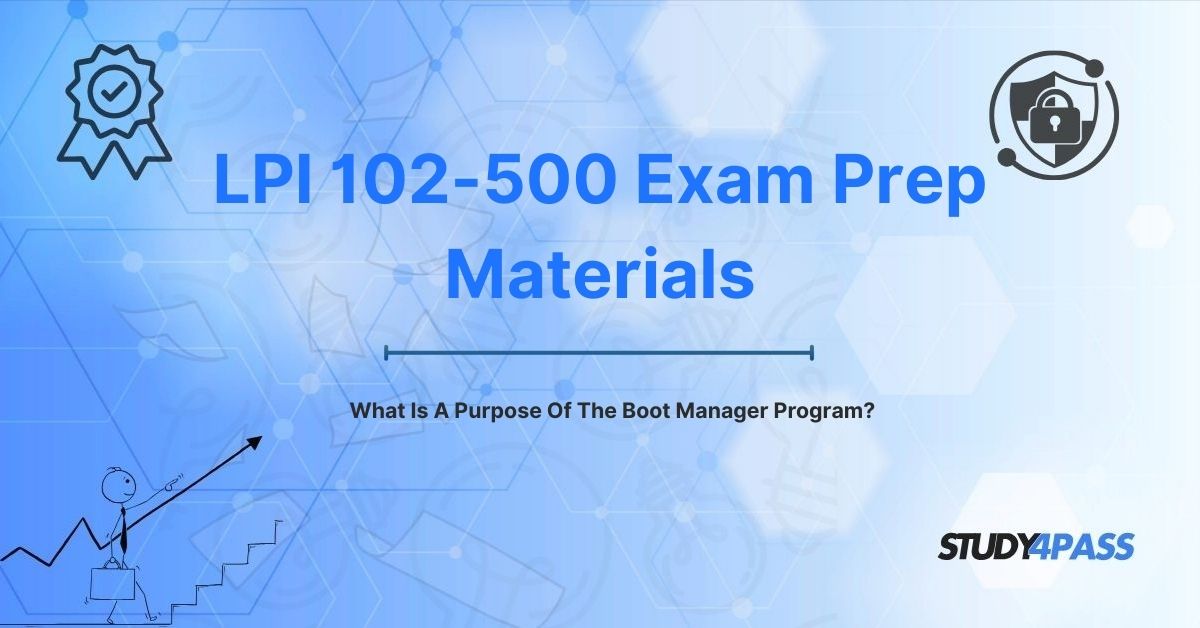 LPI 102-500 Exam Prep Materials

What Is A Purpose Of The Boot Manager Program?

STUDY4PASS